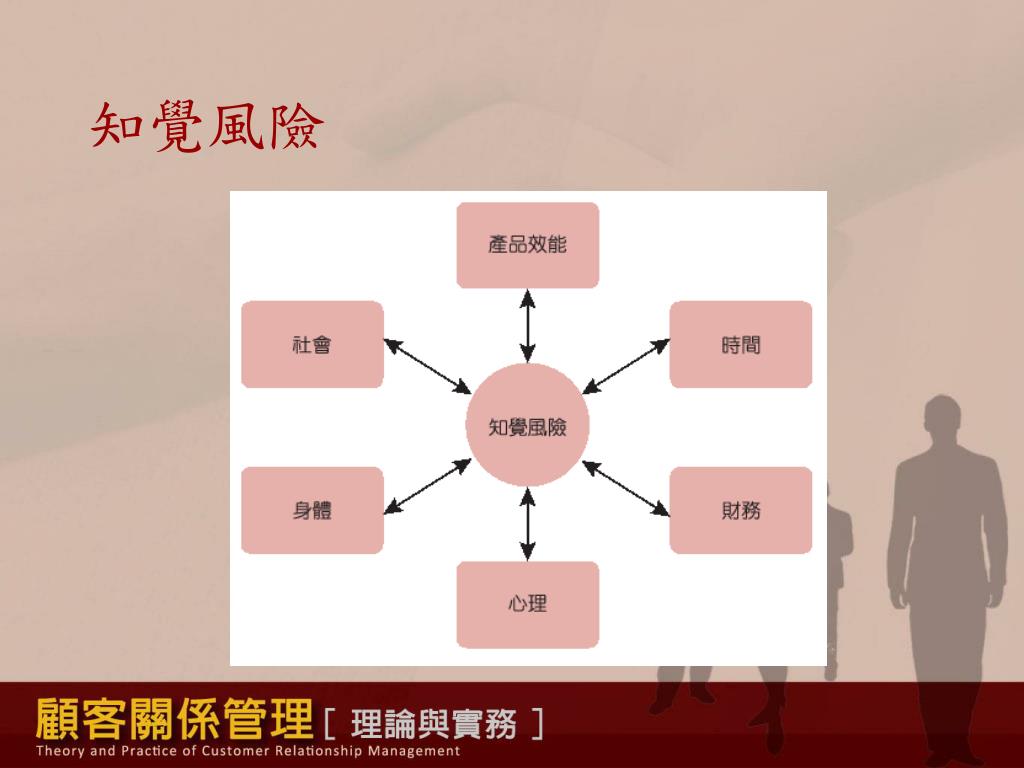 知覺風險

產品效能

社會

時間

知覺風險

身體

財務

心理

顧客關係管理 [ 理論與實務 ]
Theory and Practice of Customer Relationship Management